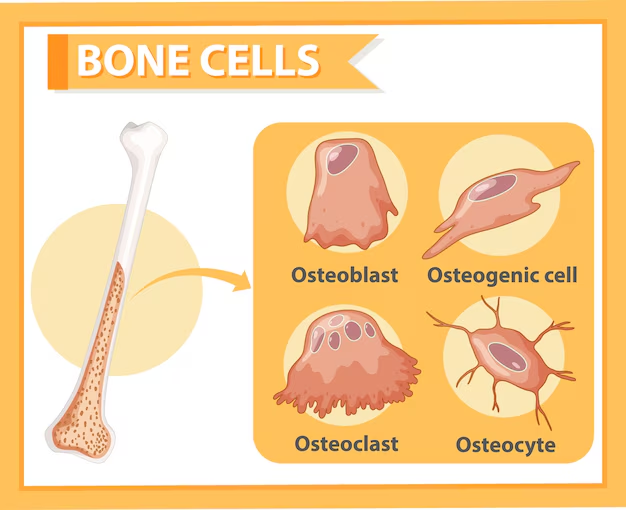 BONE CELLS

Osteoblast

Osteogenic cell

Osteoclast

Osteocyte